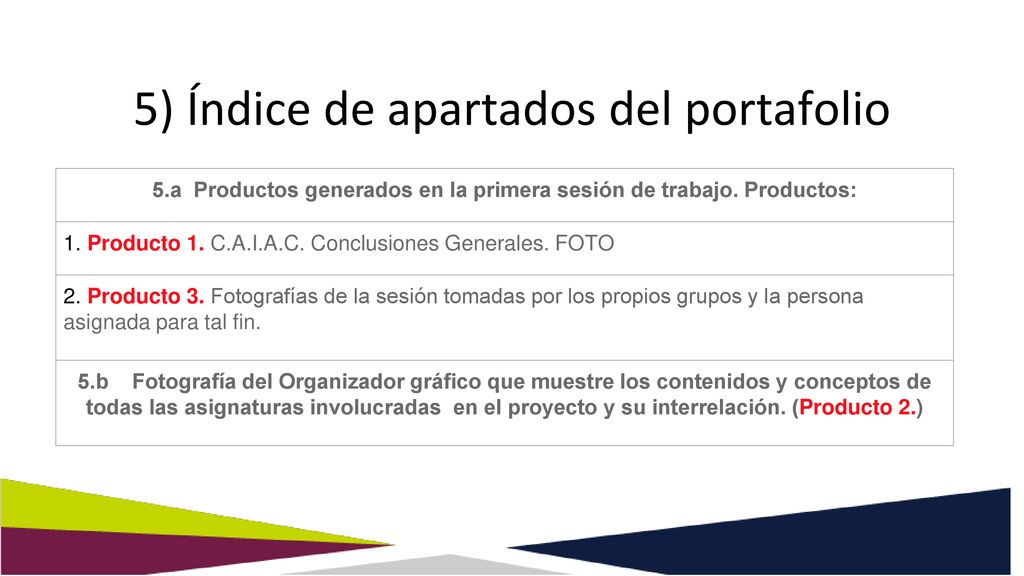 5) Índice de apartados del portafolio

| 5.a Productos generados en la primera sesión de trabajo. Productos: |
|---|
| 1. Producto 1. C.A.I.A.C. Conclusiones Generales. FOTO |
| 2. Producto 3. Fotografías de la sesión tomadas por los propios grupos y la persona asignada para tal fin. |
| 5.b Fotografía del Organizador gráfico que muestre los contenidos y conceptos de todas las asignaturas involucradas en el proyecto y su interrelación. (Producto 2.) |